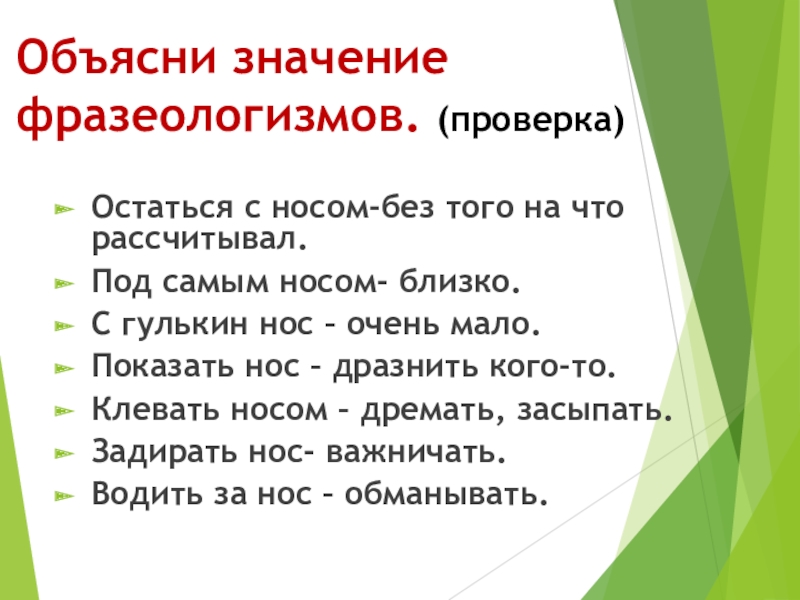 Объясни значение фразеологизмов. (проверка)

Остаться с носом-без того на что рассчитывал.
Под самым носом- близко.
С гулькин нос – очень мало.
Показать нос – дразнить кого-то.
Клевать носом – дремать, засыпать.
Задирать нос- важничать.
Водить за нос – обманывать.